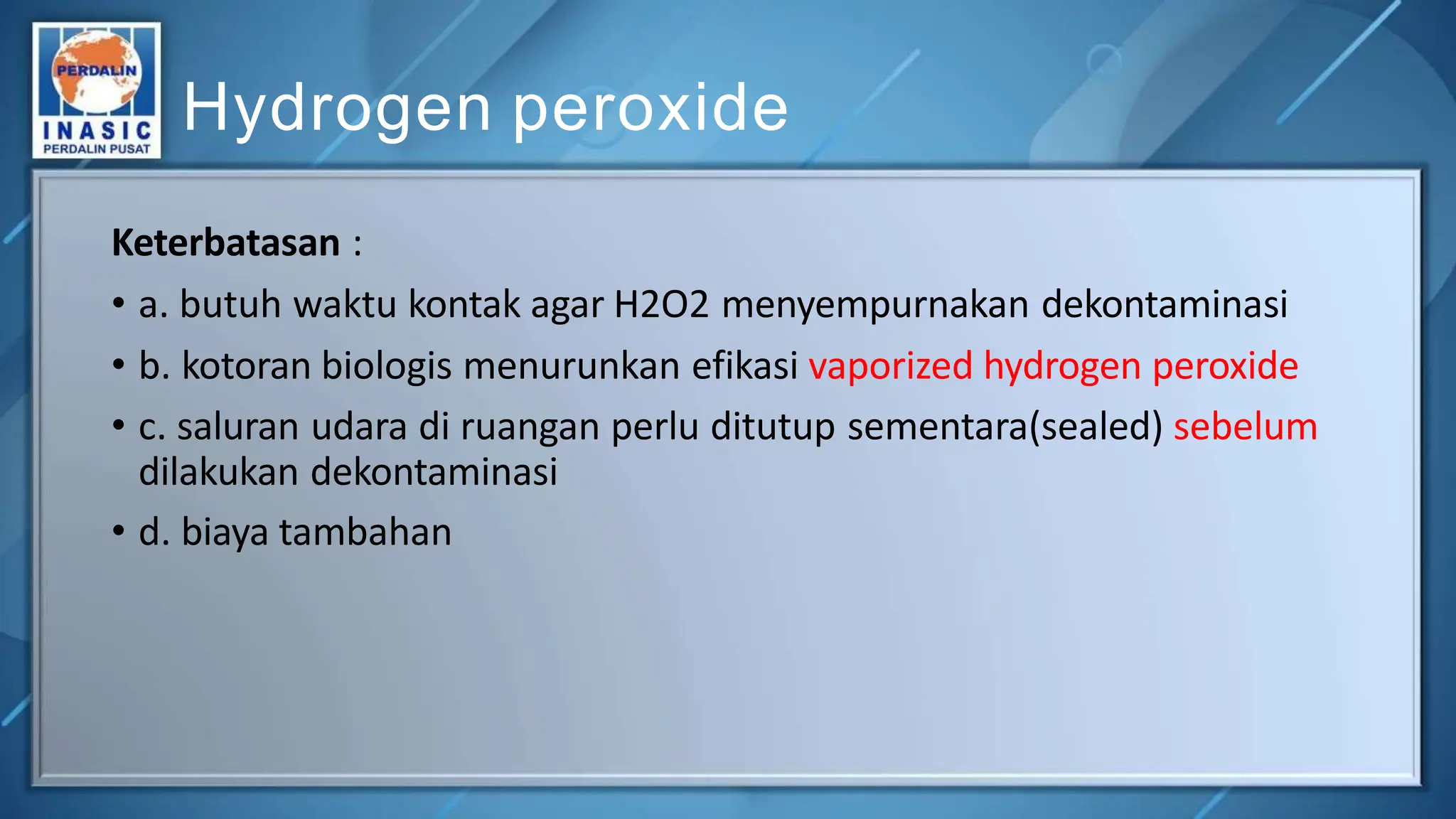 PERDALIN
INASIC
PERDALIN PUSAT

Hydrogen peroxide

Keterbatasan :

• a. butuh waktu kontak agar H2O2 menyempurnakan dekontaminasi

• b. kotoran biologis menurunkan efikasi vaporized hydrogen peroxide

• c. saluran udara di ruangan perlu ditutup sementara(sealed) sebelum dilakukan dekontaminasi

• d. biaya tambahan